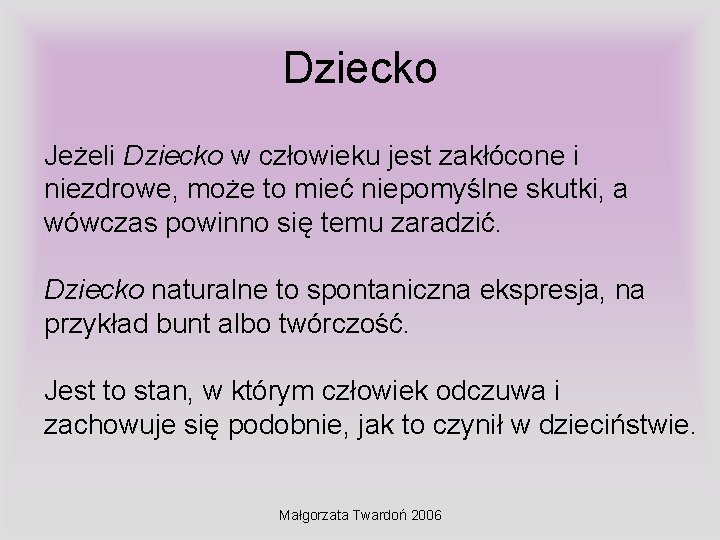 Dziecko

Jeżeli Dziecko w człowieku jest zakłócone i niezdrowe, może to mieć niepomyślne skutki, a wówczas powinno się temu zaradzić.

Dziecko naturalne to spontaniczna ekspresja, na przykład bunt albo twórczość.

Jest to stan, w którym człowiek odczuwa i zachowuje się podobnie, jak to czynił w dzieciństwie.

Małgorzata Twardoń 2006